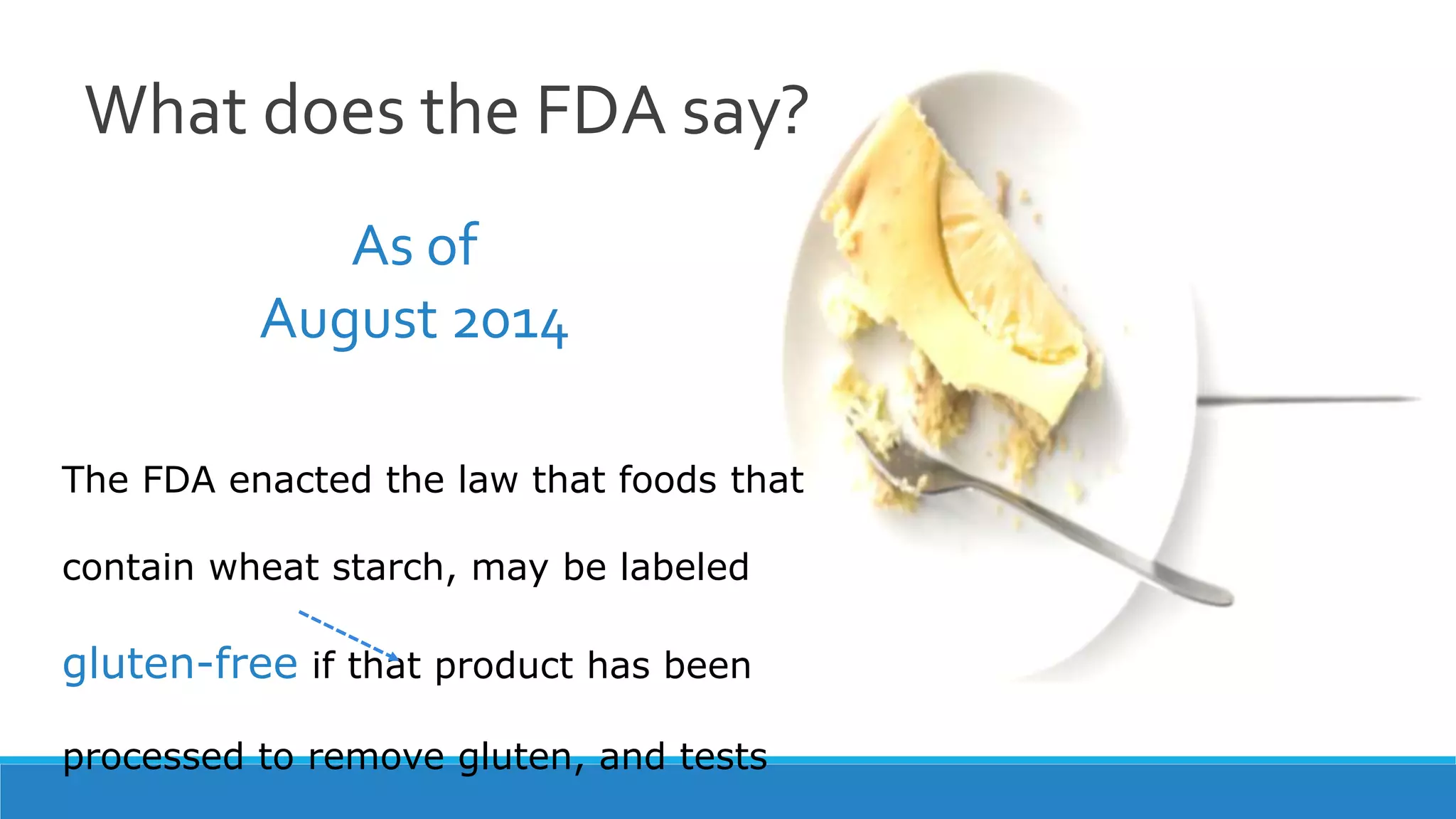 What does the FDA say?

As of
August 2014

The FDA enacted the law that foods that contain wheat starch, may be labeled gluten-free if that product has been processed to remove gluten, and tests